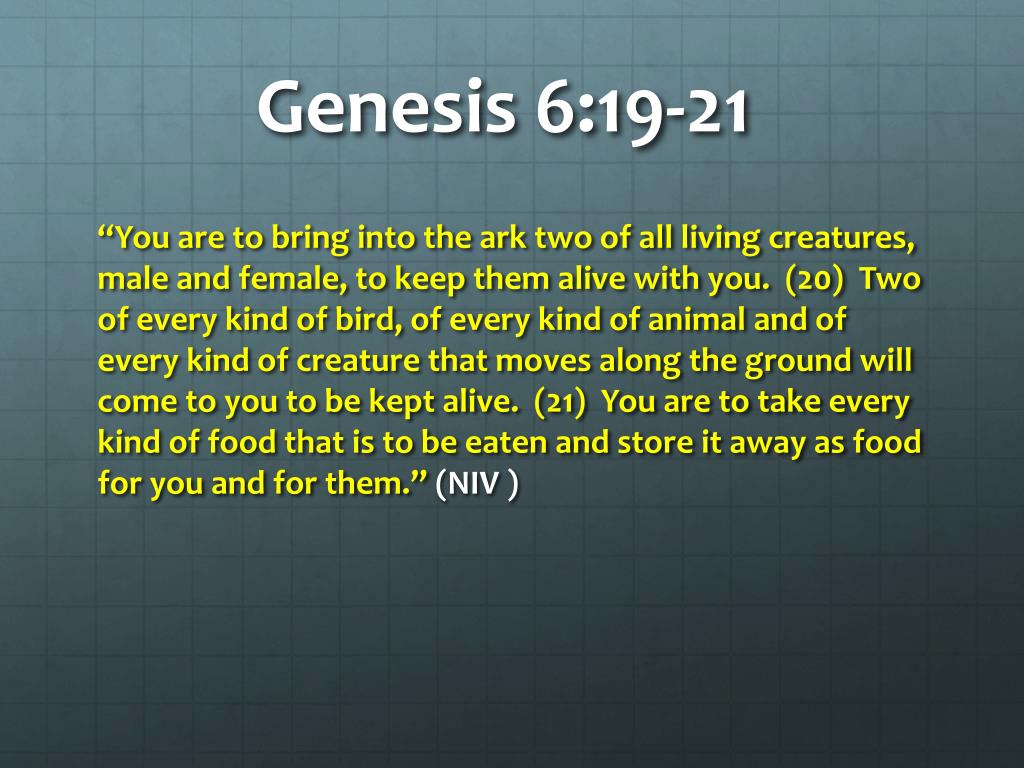 Genesis 6:19-21

“You are to bring into the ark two of all living creatures, male and female, to keep them alive with you. (20) Two of every kind of bird, of every kind of animal and of every kind of creature that moves along the ground will come to you to be kept alive. (21) You are to take every kind of food that is to be eaten and store it away as food for you and for them.” (NIV )